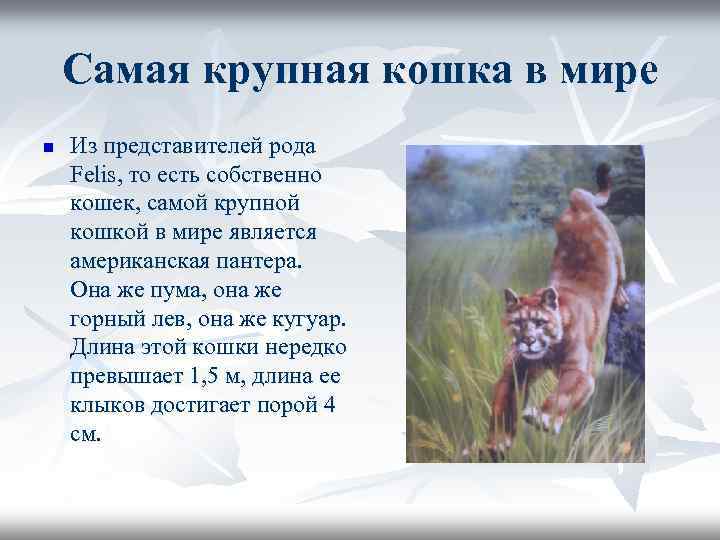 Самая крупная кошка в мире

Из представителей рода Felis, то есть собственно кошек, самой крупной кошкой в мире является американская пантера. Она же пума, она же горный лев, она же кугуар. Длина этой кошки нередко превышает 1,5 м, длина ее клыков достигает порой 4 см.